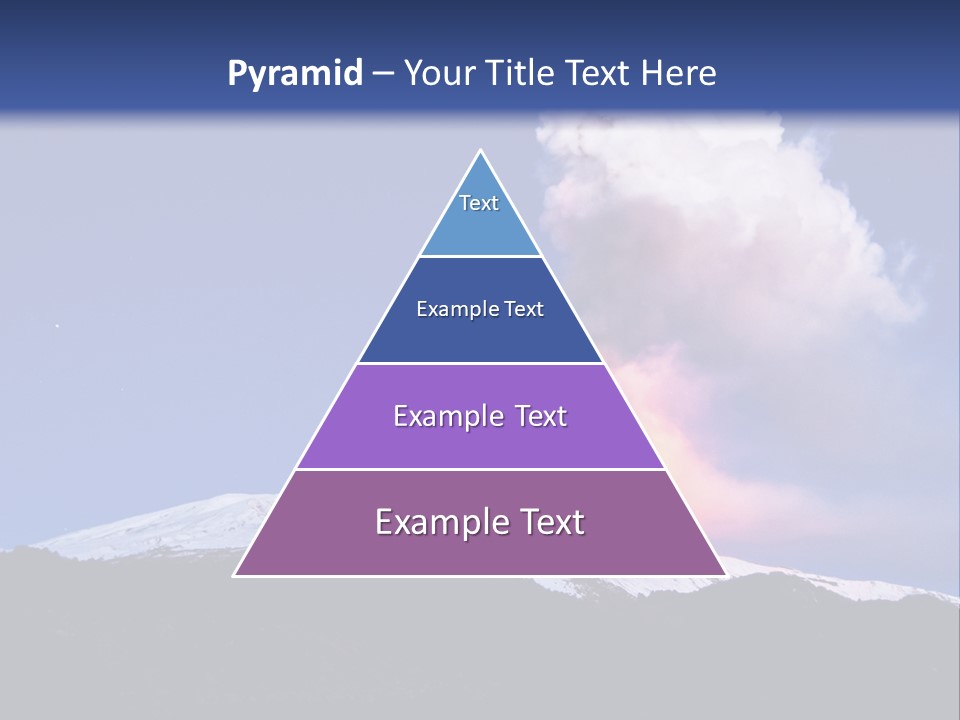 Pyramid – Your Title Text Here

Text

Example Text

Example Text

Example Text